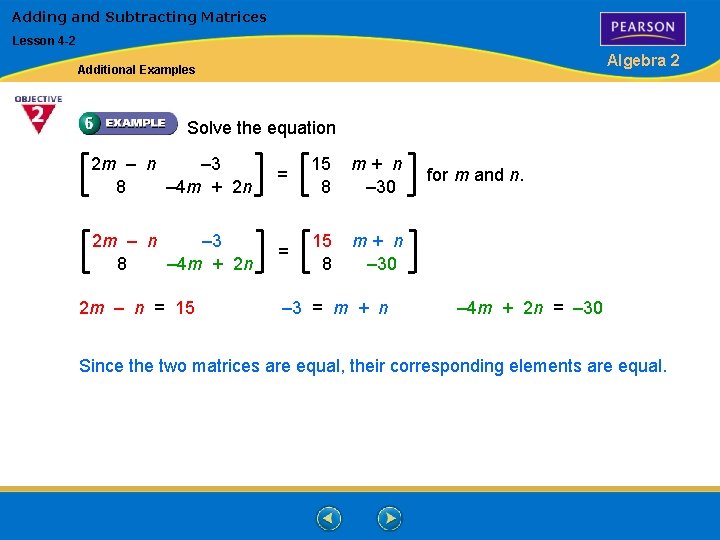 Adding and Subtracting Matrices

Lesson 4-2

Additional Examples

PEARSON

Algebra 2

OBJECTIVE 2

6 EXAMPLE

Solve the equation

$\begin{bmatrix} 2m - n & -3 \\ 8 & -4m + 2n \end{bmatrix} = \begin{bmatrix} 15 & m + n \\ 8 & -30 \end{bmatrix}$ for $m$ and $n$.

$\begin{bmatrix} 2m - n & -3 \\ 8 & -4m + 2n \end{bmatrix} = \begin{bmatrix} 15 & m + n \\ 8 & -30 \end{bmatrix}$

$2m - n = 15$ $-3 = m + n$ $-4m + 2n = -30$

Since the two matrices are equal, their corresponding elements are equal.